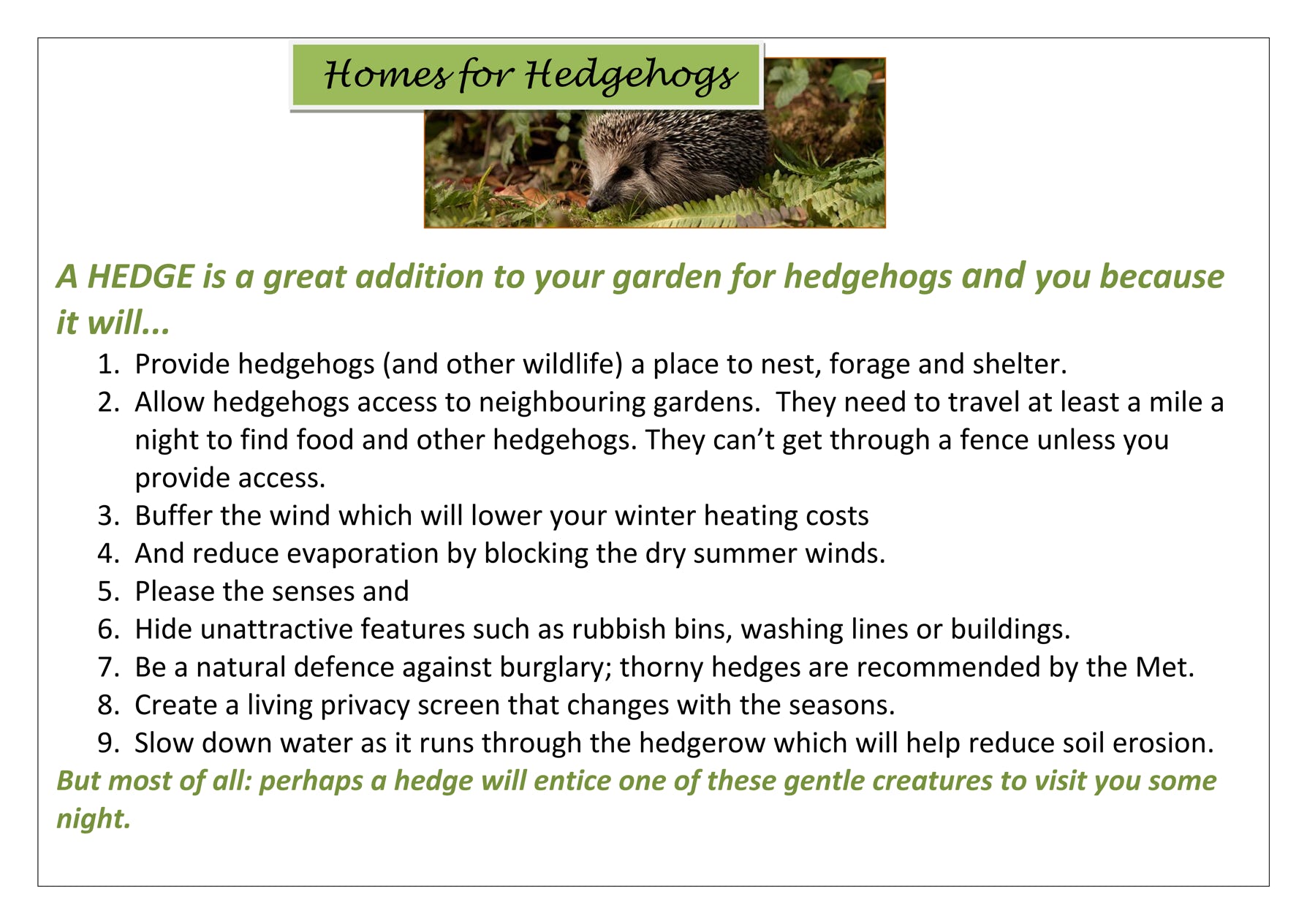 Homes for Hedgehogs

A HEDGE is a great addition to your garden for hedgehogs and you because it will...

1. Provide hedgehogs (and other wildlife) a place to nest, forage and shelter.
2. Allow hedgehogs access to neighbouring gardens. They need to travel at least a mile a night to find food and other hedgehogs. They can't get through a fence unless you provide access.
3. Buffer the wind which will lower your winter heating costs
4. And reduce evaporation by blocking the dry summer winds.
5. Please the senses and
6. Hide unattractive features such as rubbish bins, washing lines or buildings.
7. Be a natural defence against burglary; thorny hedges are recommended by the Met.
8. Create a living privacy screen that changes with the seasons.
9. Slow down water as it runs through the hedgerow which will help reduce soil erosion.

But most of all: perhaps a hedge will entice one of these gentle creatures to visit you some night.